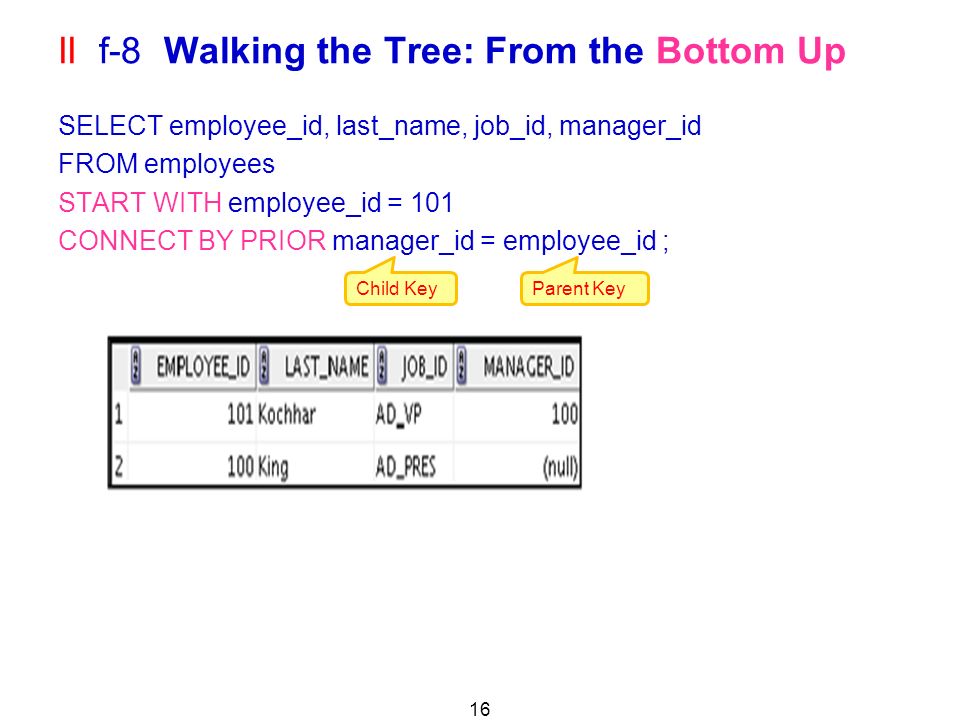 II f-8 Walking the Tree: From the Bottom Up

SELECT employee_id, last_name, job_id, manager_id
FROM employees
START WITH employee_id = 101
CONNECT BY PRIOR manager_id = employee_id ;

Child Key

Parent Key

| | EMPLOYEE_ID | LAST_NAME | JOB_ID | MANAGER_ID |
|---|---|---|---|---|
| 1 | 101 | Kochhar | AD_VP | 100 |
| 2 | 100 | King | AD_PRES | (null) |

16